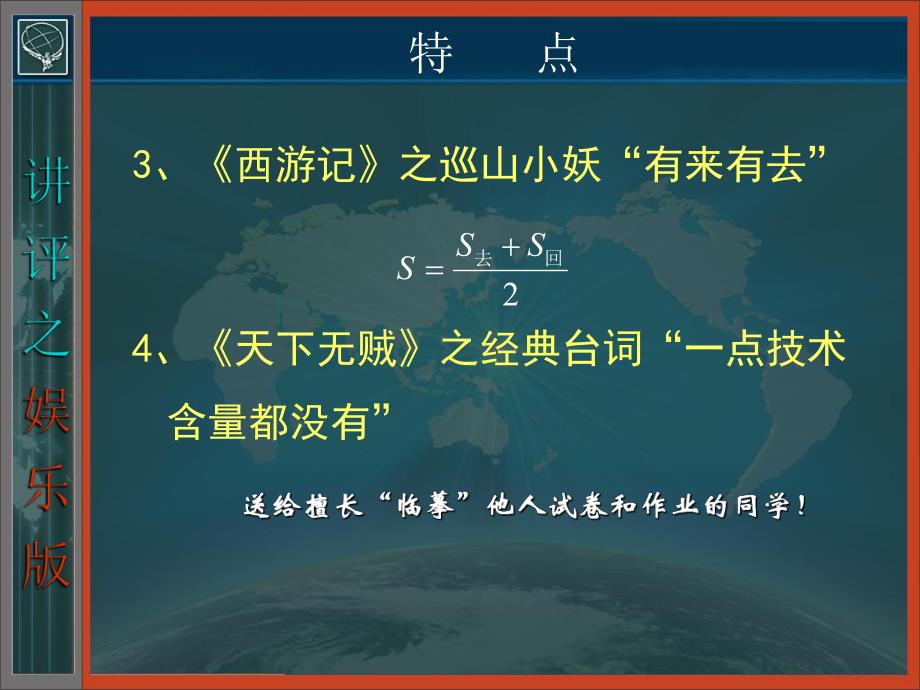 讲评之娱乐版

特　点

3、《西游记》之巡山小妖“有来有去”

$S=\frac{S_{去}+S_{回}}{2}$

4、《天下无贼》之经典台词“一点技术含量都没有”

送给擅长“临摹”他人试卷和作业的同学！